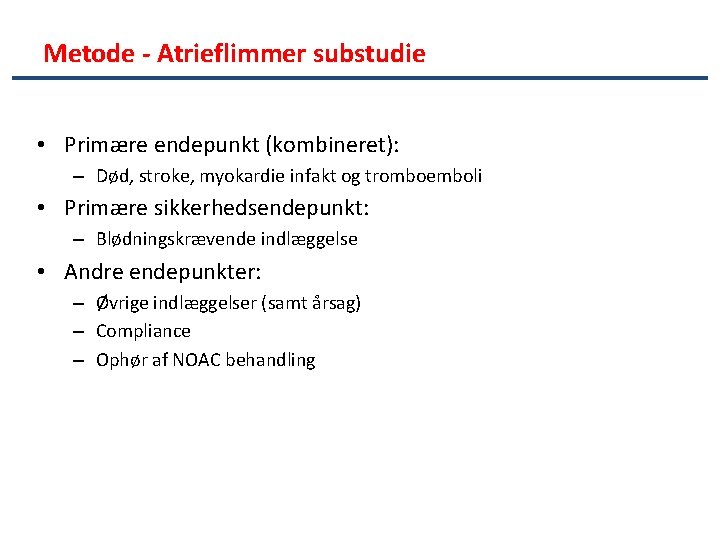 Metode - Atrieflimmer substudie

• Primære endepunkt (kombineret):
  – Død, stroke, myokardie infakt og tromboemboli
• Primære sikkerhedsendepunkt:
  – Blødningskrævende indlæggelse
• Andre endepunkter:
  – Øvrige indlæggelser (samt årsag)
  – Compliance
  – Ophør af NOAC behandling